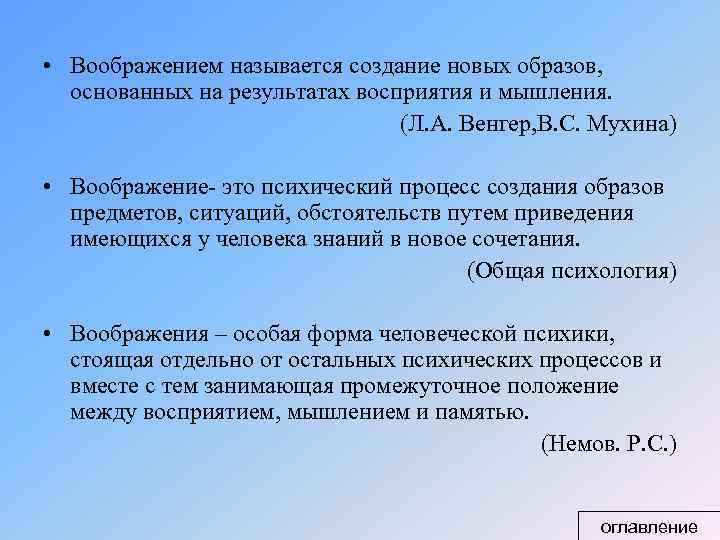 • Воображением называется создание новых образов, основанных на результатах восприятия и мышления.

(Л.А. Венгер,В.С. Мухина)

• Воображение- это психический процесс создания образов предметов, ситуаций, обстоятельств путем приведения имеющихся у человека знаний в новое сочетания.

(Общая психология)

• Воображения – особая форма человеческой психики, стоящая отдельно от остальных психических процессов и вместе с тем занимающая промежуточное положение между восприятием, мышлением и памятью.

(Немов. Р.С.)

оглавление